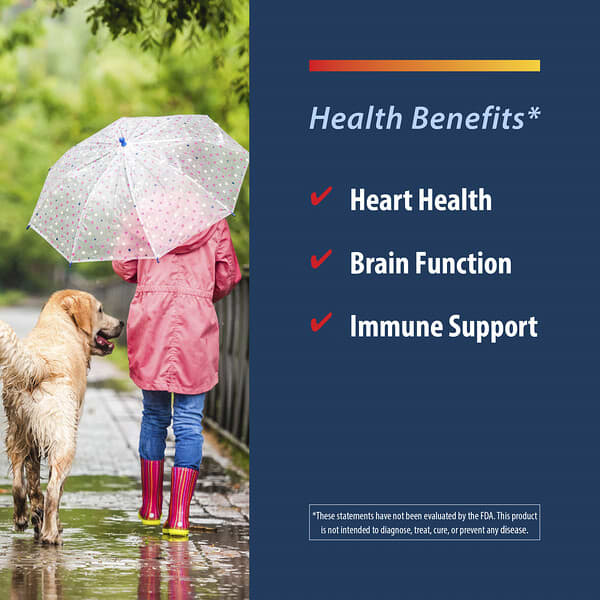 Health Benefits*

✔ Heart Health

✔ Brain Function

✔ Immune Support

*These statements have not been evaluated by the FDA. This product is not intended to diagnose, treat, cure, or prevent any disease.